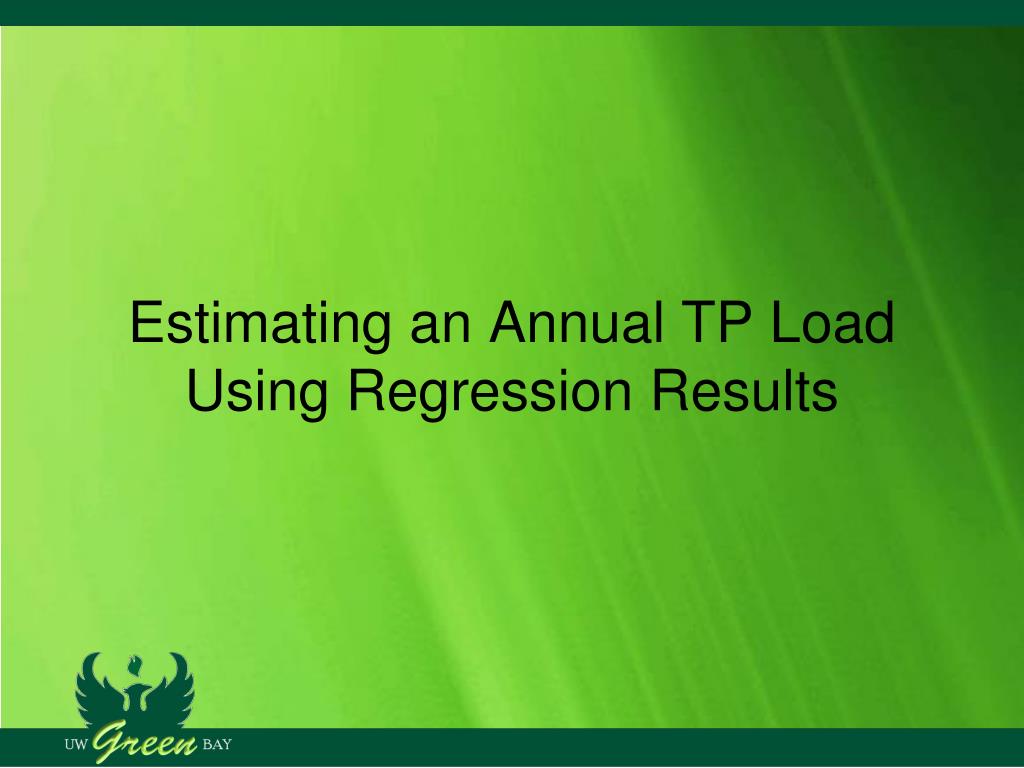 Estimating an Annual TP Load Using Regression Results

UW Green BAY